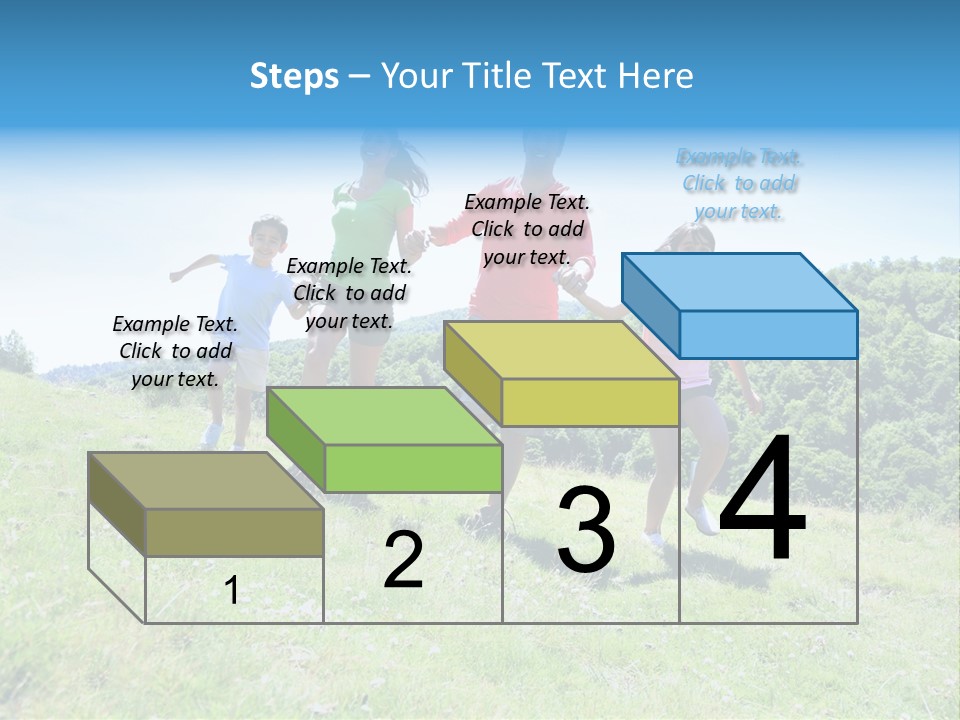 Steps – Your Title Text Here

Example Text. Click to add your text.

Example Text. Click to add your text.

Example Text. Click to add your text.

Example Text. Click to add your text.

1

2

3

4